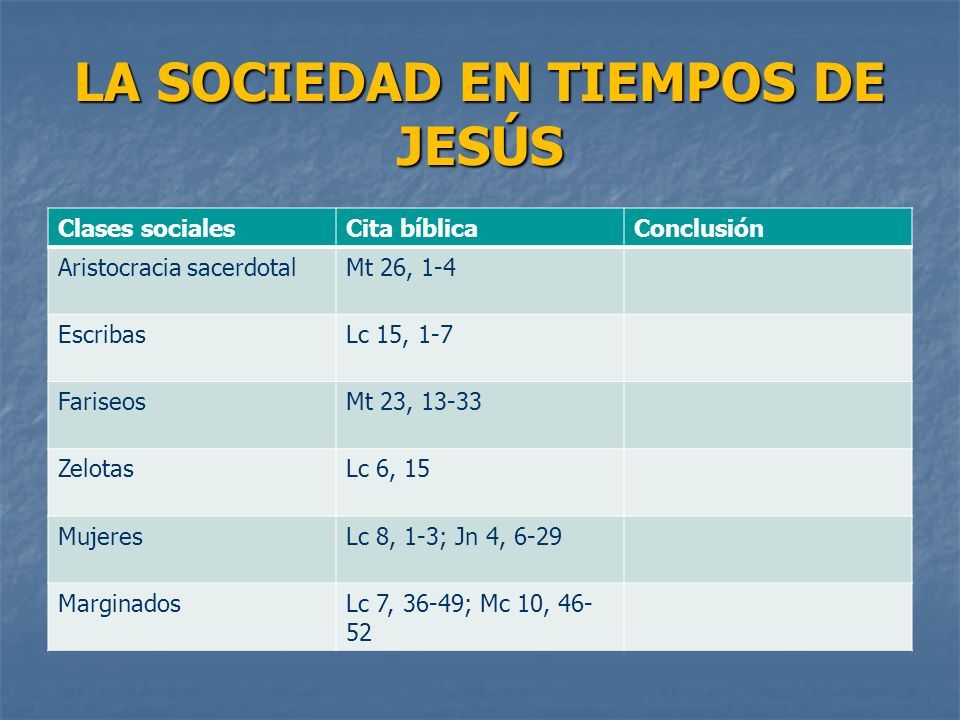 LA SOCIEDAD EN TIEMPOS DE JESÚS

| Clases sociales | Cita bíblica | Conclusión |
|---|---|---|
| Aristocracia sacerdotal | Mt 26, 1-4 | |
| Escribas | Lc 15, 1-7 | |
| Fariseos | Mt 23, 13-33 | |
| Zelotas | Lc 6, 15 | |
| Mujeres | Lc 8, 1-3; Jn 4, 6-29 | |
| Marginados | Lc 7, 36-49; Mc 10, 46-52 | |